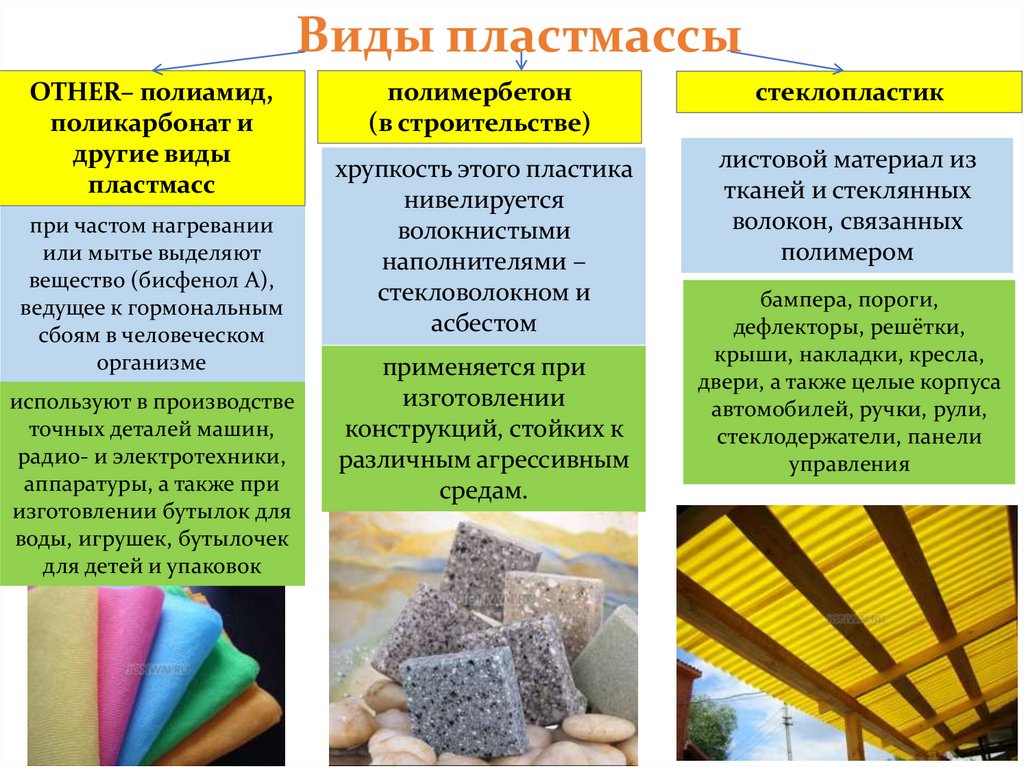 Виды пластмассы

OTHER– полиамид, поликарбонат и другие виды пластмасс

при частом нагревании или мытье выделяют вещество (бисфенол А), ведущее к гормональным сбоям в человеческом организме

используют в производстве точных деталей машин, радио- и электротехники, аппаратуры, а также при изготовлении бутылок для воды, игрушек, бутылочек для детей и упаковок

полимербетон (в строительстве)

хрупкость этого пластика нивелируется волокнистыми наполнителями – стекловолокном и асбестом

применяется при изготовлении конструкций, стойких к различным агрессивным средам.

стеклопластик

листовой материал из тканей и стеклянных волокон, связанных полимером

бампера, пороги, дефлекторы, решётки, крыши, накладки, кресла, двери, а также целые корпуса автомобилей, ручки, рули, стеклодержатели, панели управления